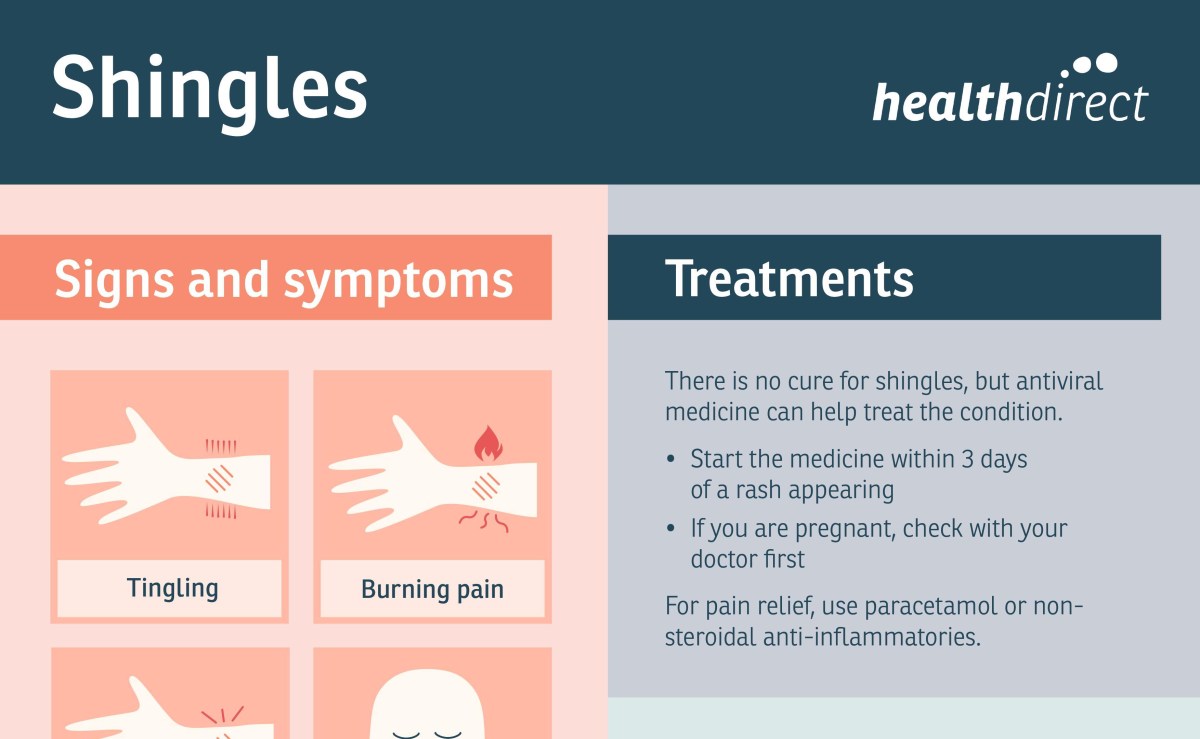 Shingles

healthdirect

Signs and symptoms

Tingling

Burning pain

Treatments

There is no cure for shingles, but antiviral medicine can help treat the condition.

• Start the medicine within 3 days of a rash appearing
• If you are pregnant, check with your doctor first

For pain relief, use paracetamol or non-steroidal anti-inflammatories.